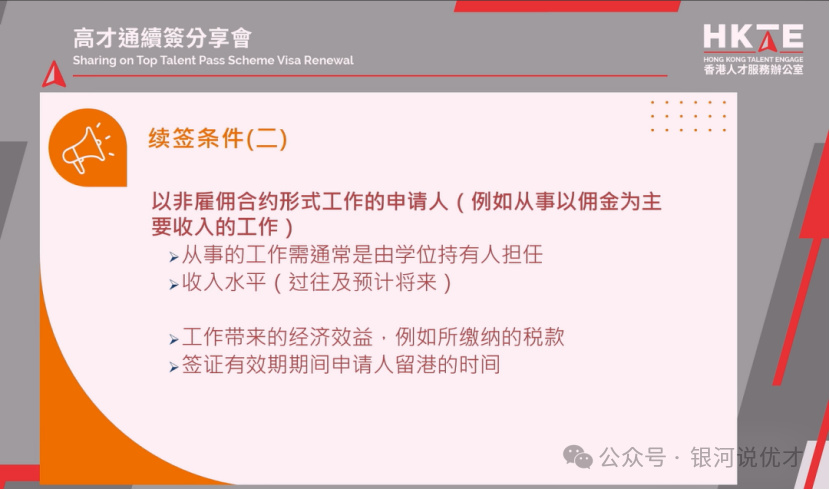 高才通續簽分享會
Sharing on Top Talent Pass Scheme Visa Renewal

HKTE
HONG KONG TALENT ENGAGE
香港人才服務辦公室

续签条件(二)

以非雇佣合约形式工作的申请人（例如从事以佣金为主要收入的工作）

➢从事的工作需通常是由学位持有人担任
➢收入水平（过往及预计将来）

➢工作带来的经济效益，例如所缴纳的税款
➢签证有效期期间申请人留港的时间

公众号 · 银河说优才